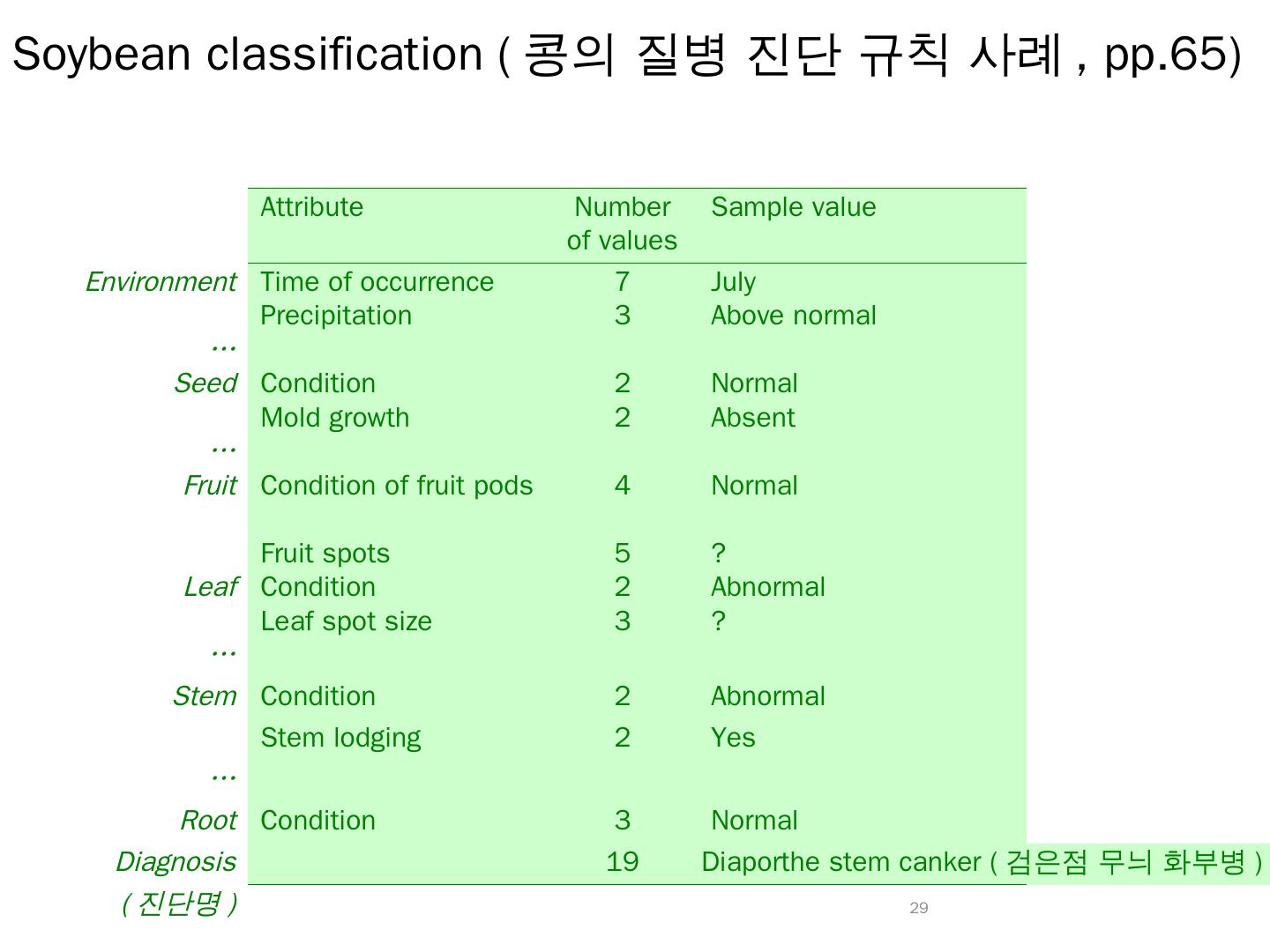 Soybean classification ( 콩의 질병 진단 규칙 사례 , pp.65)

| | Attribute | Number of values | Sample value |
|---|---|---|---|
| Environment | Time of occurrence | 7 | July |
| | Precipitation | 3 | Above normal |
| … | | | |
| Seed | Condition | 2 | Normal |
| | Mold growth | 2 | Absent |
| … | | | |
| Fruit | Condition of fruit pods | 4 | Normal |
| | Fruit spots | 5 | ? |
| Leaf | Condition | 2 | Abnormal |
| | Leaf spot size | 3 | ? |
| … | | | |
| Stem | Condition | 2 | Abnormal |
| | Stem lodging | 2 | Yes |
| … | | | |
| Root | Condition | 3 | Normal |
| Diagnosis ( 진단명 ) | | 19 | Diaporthe stem canker ( 검은점 무늬 화부병 ) |

29